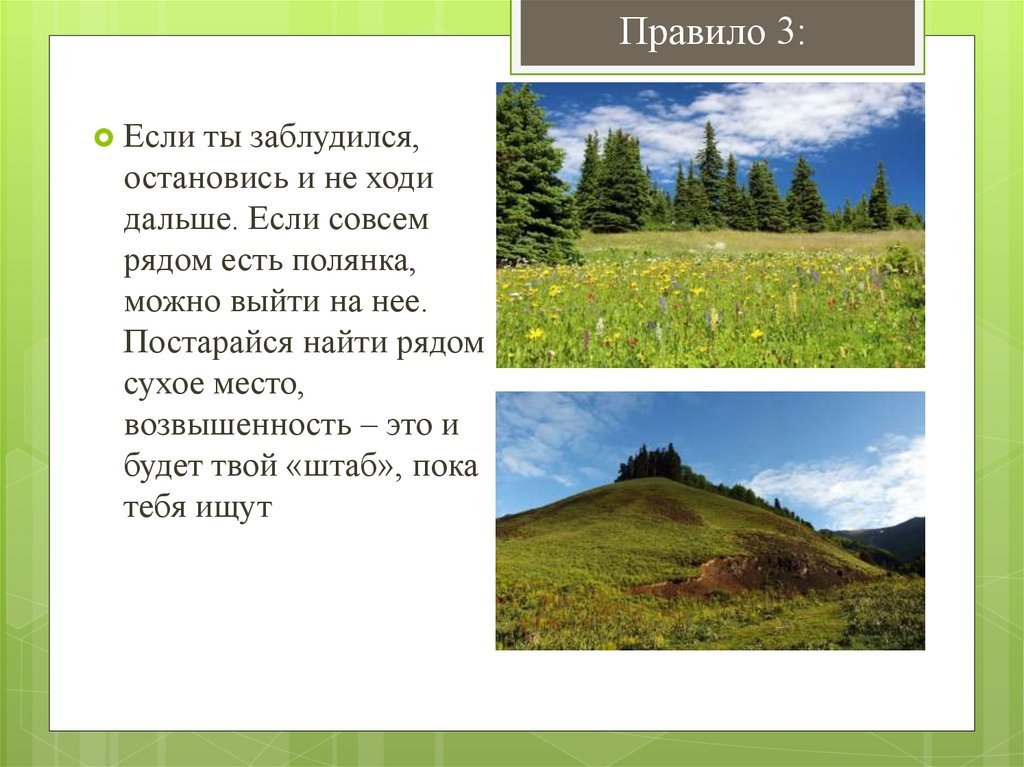 Правило 3:

Если ты заблудился, остановись и не ходи дальше. Если совсем рядом есть полянка, можно выйти на нее. Постарайся найти рядом сухое место, возвышенность – это и будет твой «штаб», пока тебя ищут